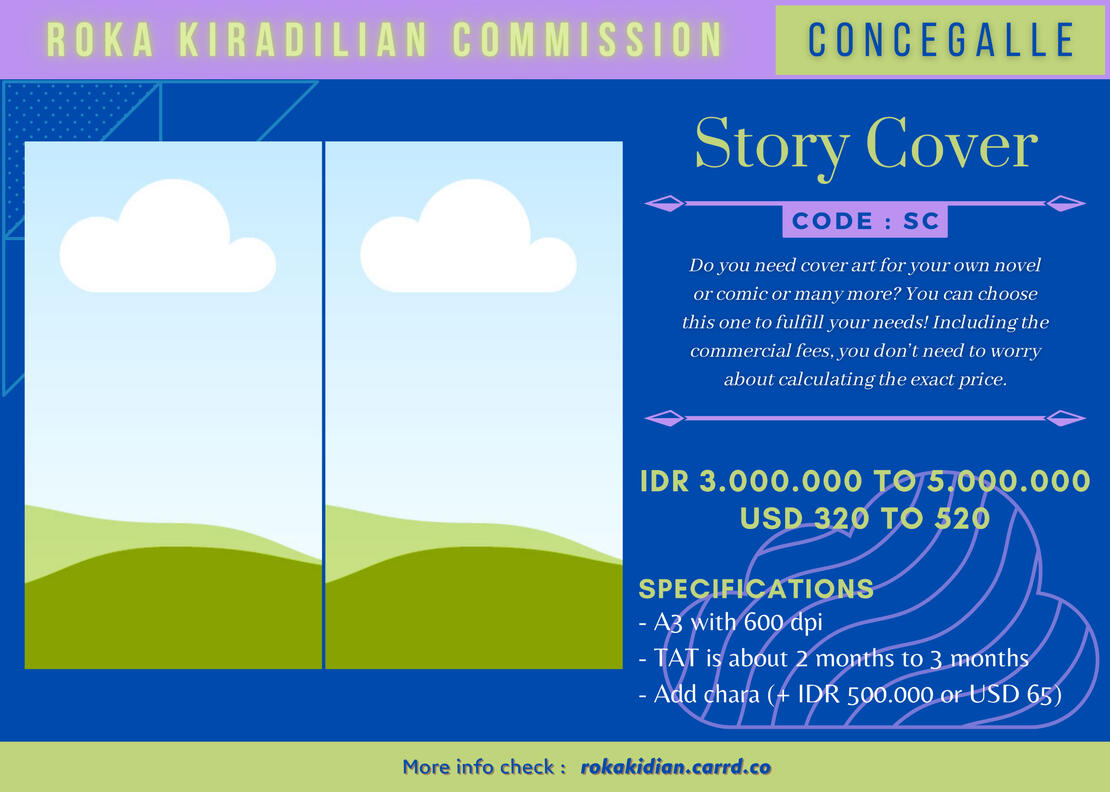 ROKA KIRADILIAN COMMISSION

CONCEGALLE

Story Cover

CODE : SC

Do you need cover art for your own novel or comic or many more? You can choose this one to fulfill your needs! Including the commercial fees, you don't need to worry about calculating the exact price.

IDR 3.000.000 TO 5.000.000
USD 320 TO 520

SPECIFICATIONS
- A3 with 600 dpi
- TAT is about 2 months to 3 months
- Add chara (+ IDR 500.000 or USD 65)

More info check : rokakidian.carrd.co